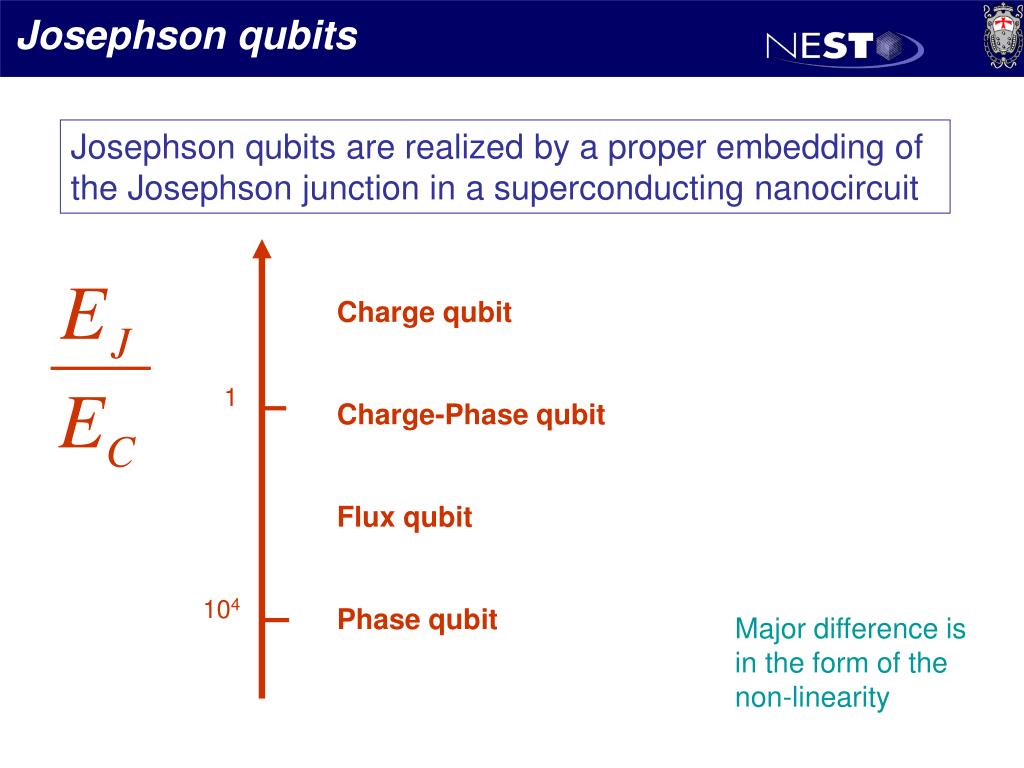 Josephson qubits

NEST

Josephson qubits are realized by a proper embedding of the Josephson junction in a superconducting nanocircuit

$\frac{E_J}{E_C}$

Charge qubit

1

Charge-Phase qubit

Flux qubit

$10^4$

Phase qubit

Major difference is in the form of the non-linearity